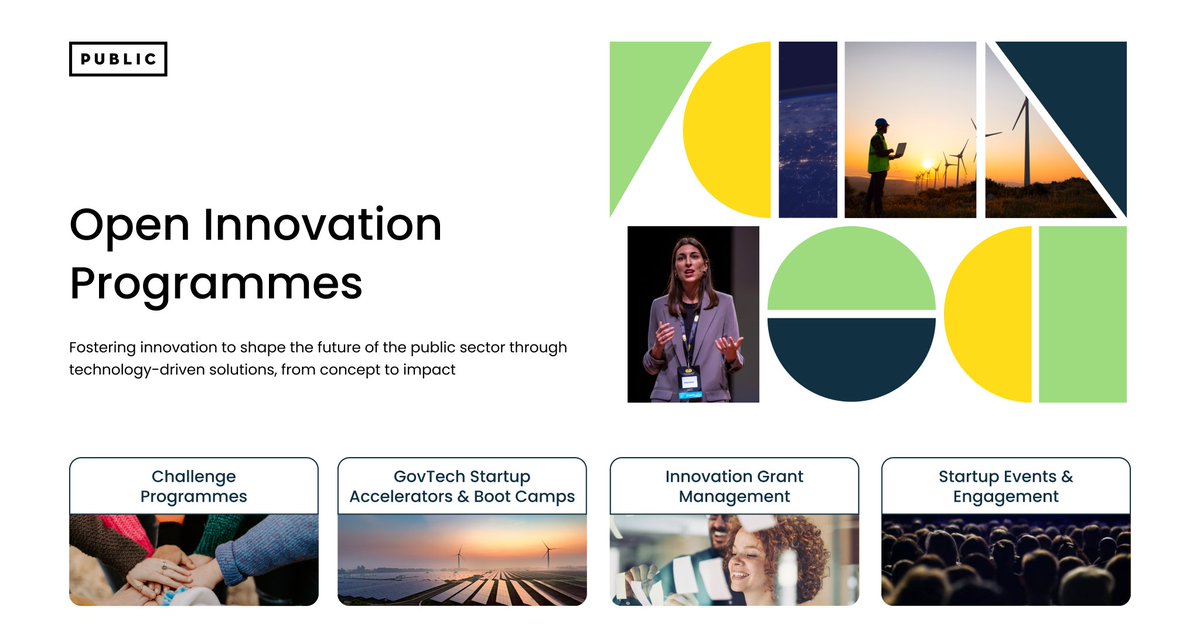 PUBLIC

Open Innovation Programmes

Fostering innovation to shape the future of the public sector through technology-driven solutions, from concept to impact

Challenge Programmes

GovTech Startup Accelerators & Boot Camps

Innovation Grant Management

Startup Events & Engagement